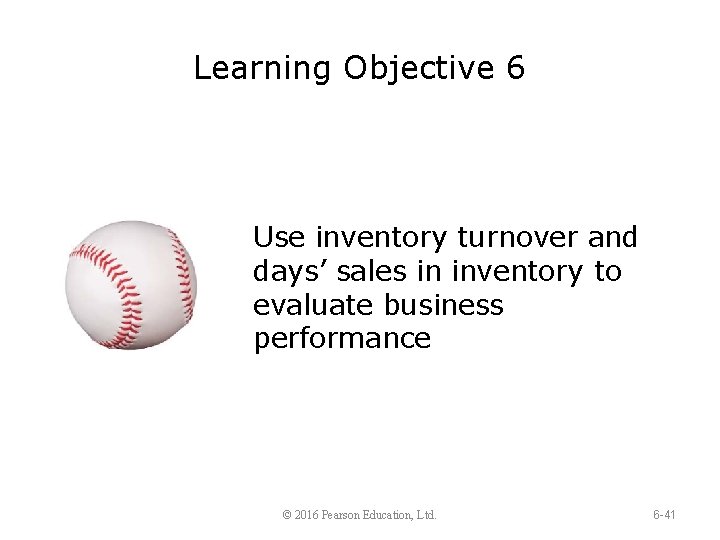 Learning Objective 6

Use inventory turnover and days’ sales in inventory to evaluate business performance

© 2016 Pearson Education, Ltd.

6-41